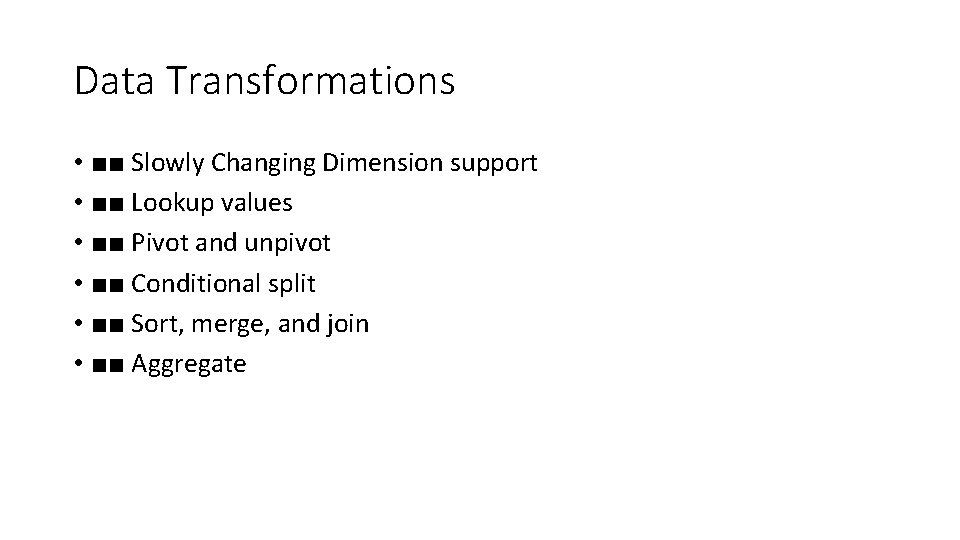 Data Transformations

• ■■ Slowly Changing Dimension support
• ■■ Lookup values
• ■■ Pivot and unpivot
• ■■ Conditional split
• ■■ Sort, merge, and join
• ■■ Aggregate